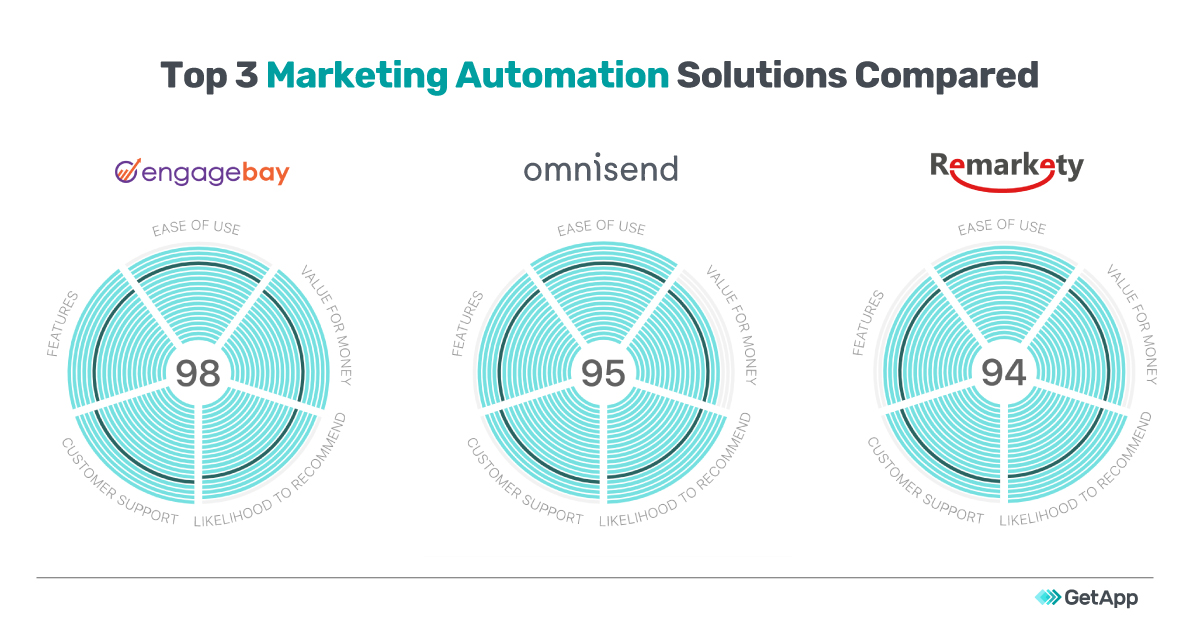 Top 3 Marketing Automation Solutions Compared

engagebay

EASE OF USE
VALUE FOR MONEY
LIKELIHOOD TO RECOMMEND
CUSTOMER SUPPORT
FEATURES
98

omnisend

EASE OF USE
VALUE FOR MONEY
LIKELIHOOD TO RECOMMEND
CUSTOMER SUPPORT
FEATURES
95

Remarkety

EASE OF USE
VALUE FOR MONEY
LIKELIHOOD TO RECOMMEND
CUSTOMER SUPPORT
FEATURES
94

GetApp